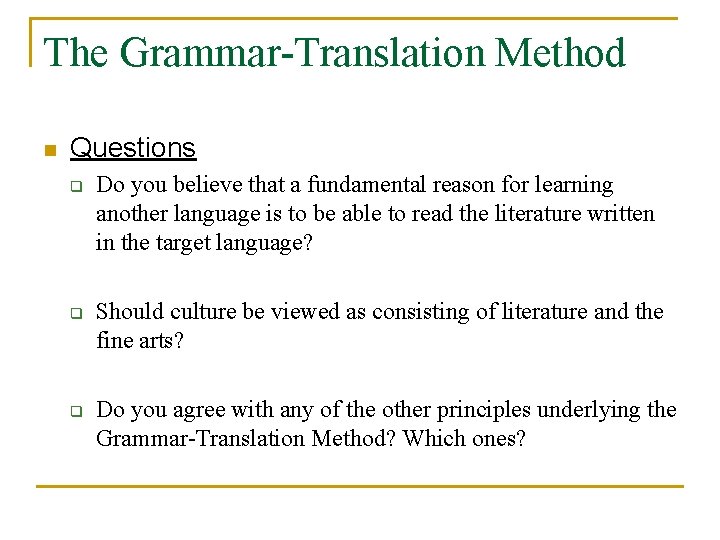 The Grammar-Translation Method

Questions

Do you believe that a fundamental reason for learning another language is to be able to read the literature written in the target language?

Should culture be viewed as consisting of literature and the fine arts?

Do you agree with any of the other principles underlying the Grammar-Translation Method? Which ones?